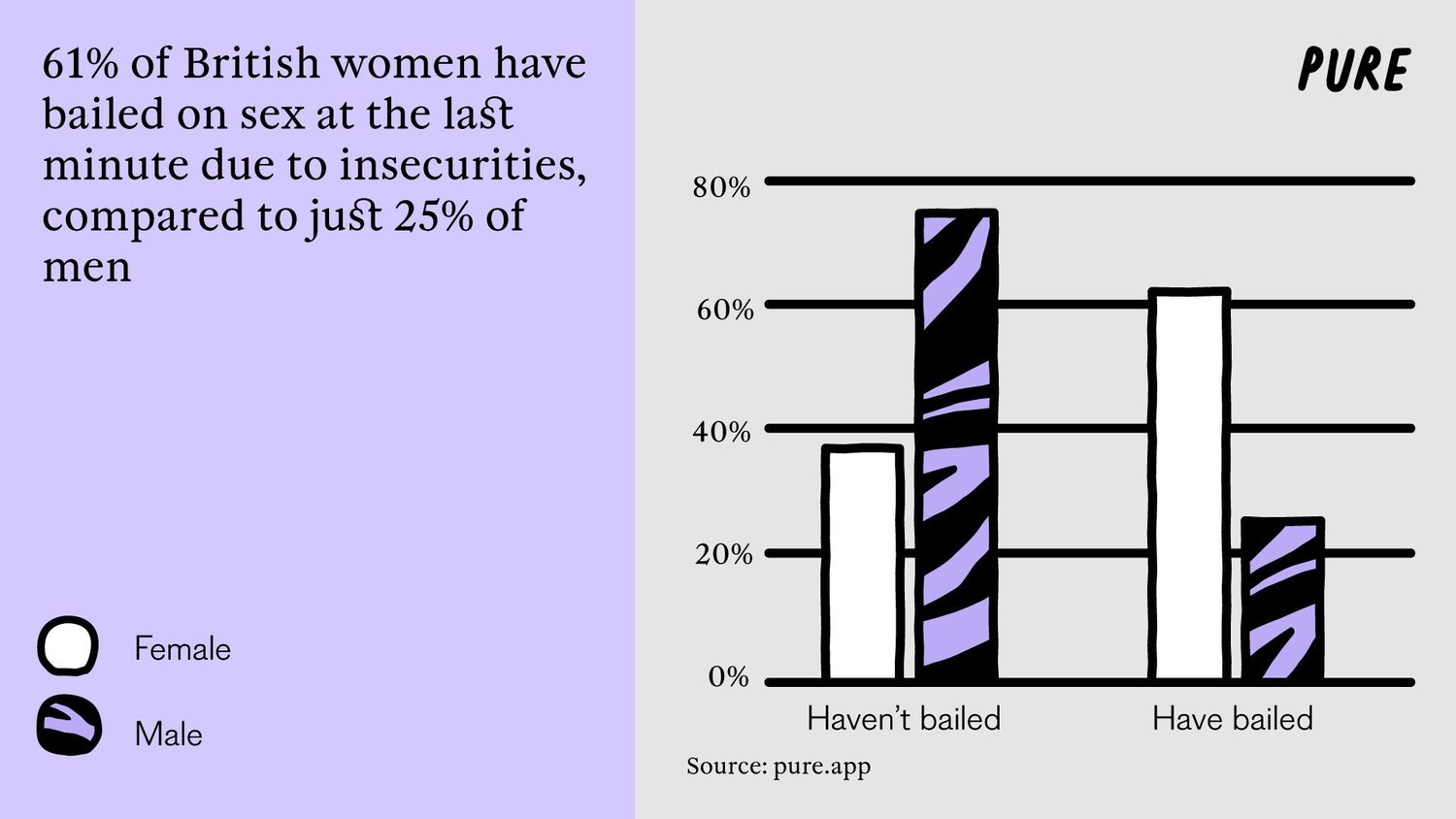 61% of British women have bailed on sex at the last minute due to insecurities, compared to just 25% of men

Female

Male

PURE

80%

60%

40%

20%

0%

Haven't bailed

Have bailed

Source: pure.app